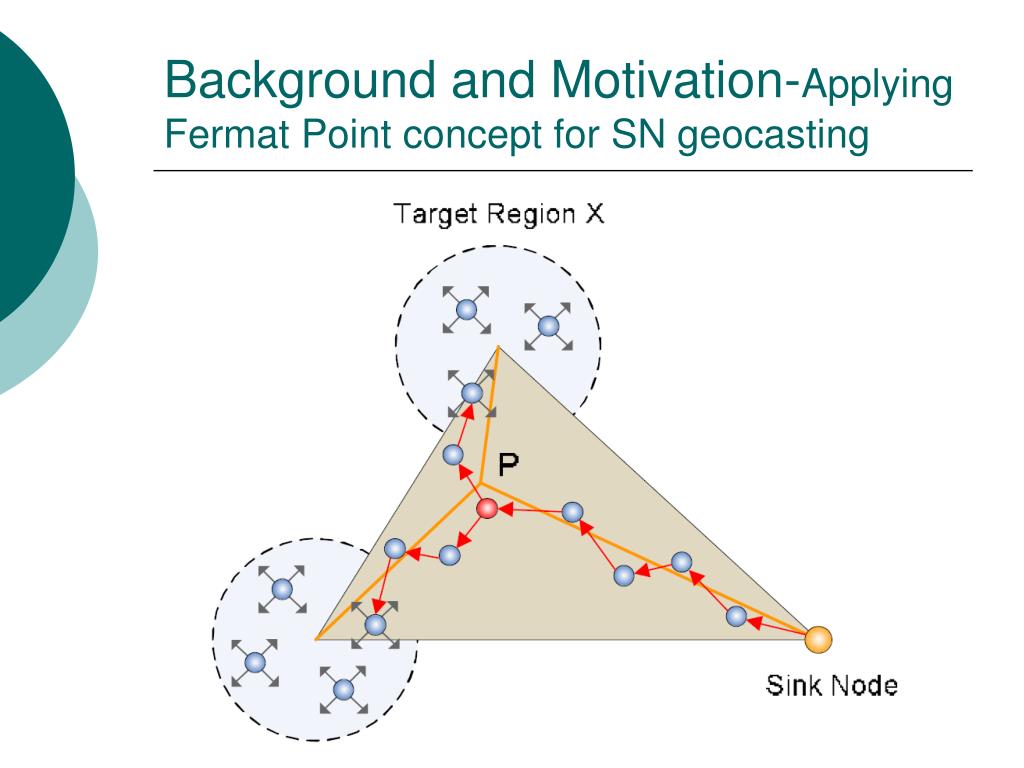 Background and Motivation-Applying Fermat Point concept for SN geocasting

Target Region X

P

Sink Node